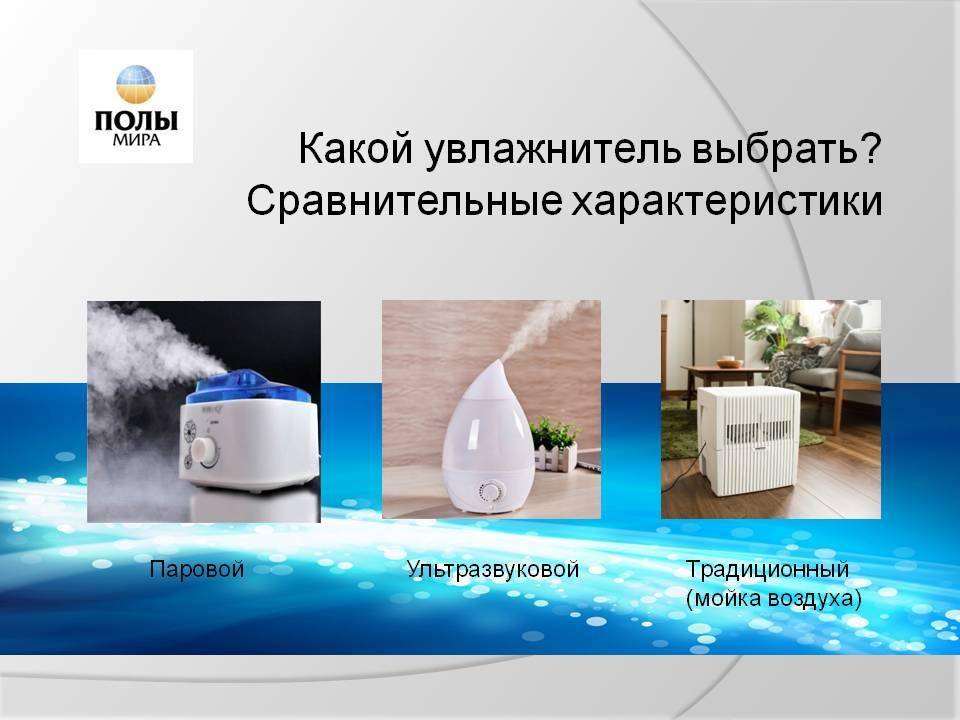 ПОЛЫ
МИРА

Какой увлажнитель выбрать?
Сравнительные характеристики

Паровой

Ультразвуковой

Традиционный
(мойка воздуха)